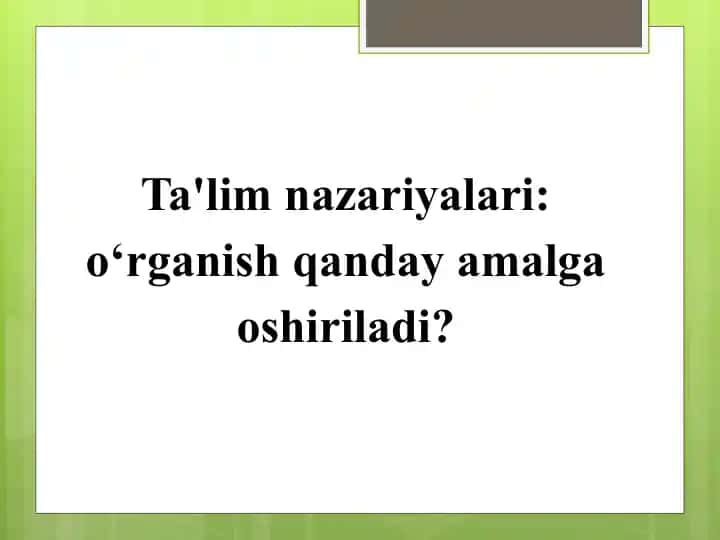 Ta'lim nazariyalari: o‘rganish qanday amalga oshiriladi?